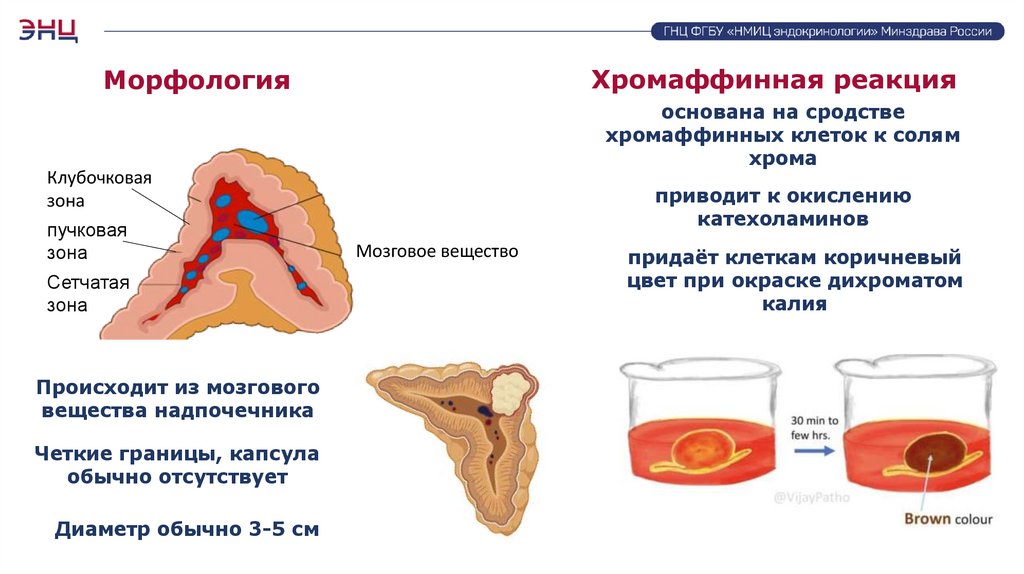 ЭНЦ

ГНЦ ФГБУ «НМИЦ эндокринологии» Минздрава России

Морфология

Клубочковая зона

пучковая зона

Сетчатая зона

Мозговое вещество

Происходит из мозгового вещества надпочечника

Четкие границы, капсула обычно отсутствует

Диаметр обычно 3-5 см

Хромаффинная реакция

основана на сродстве хромаффинных клеток к солям хрома

приводит к окислению катехоламинов

придаёт клеткам коричневый цвет при окраске дихроматом калия

30 min to few hrs.

@VijayPatho

Brown colour